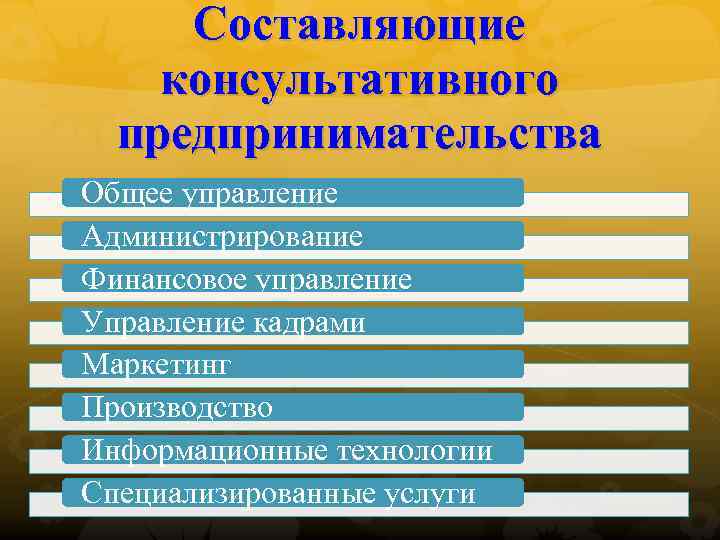 Составляющие консультативного предпринимательства

Общее управление

Администрирование

Финансовое управление

Управление кадрами

Маркетинг

Производство

Информационные технологии

Специализированные услуги